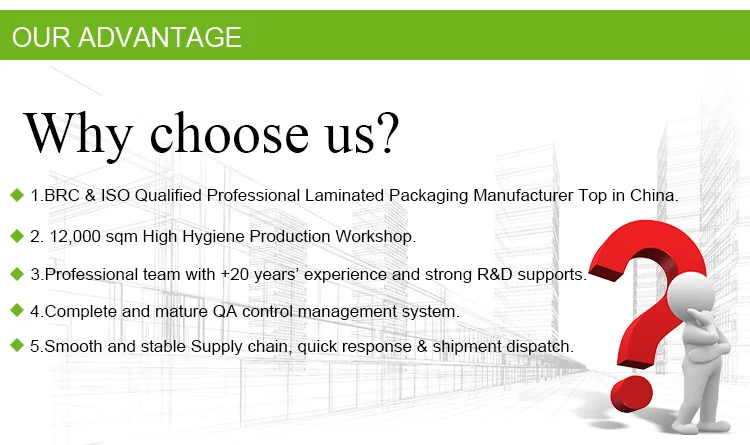 OUR ADVANTAGE

Why choose us?

1.BRC & ISO Qualified Professional Laminated Packaging Manufacturer Top in China.

2. 12,000 sqm High Hygiene Production Workshop.

3.Professional team with +20 years' experience and strong R&D supports.

4.Complete and mature QA control management system.

5.Smooth and stable Supply chain, quick response & shipment dispatch.